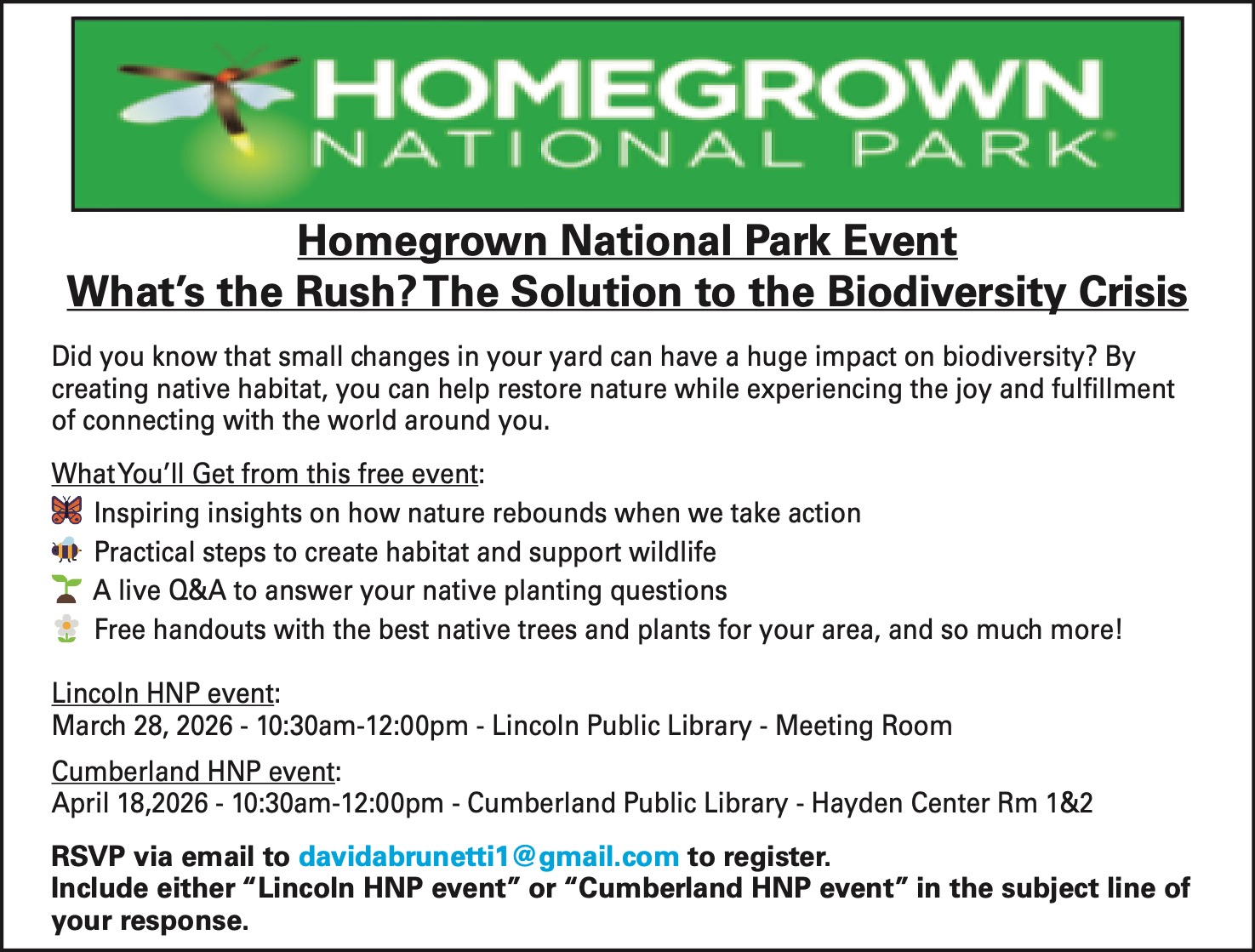 HOMEGROWN
NATIONAL PARK

Homegrown National Park Event
What's the Rush? The Solution to the Biodiversity Crisis

Did you know that small changes in your yard can have a huge impact on biodiversity? By creating native habitat, you can help restore nature while experiencing the joy and fulfillment of connecting with the world around you.

What You'll Get from this free event:
🦋 Inspiring insights on how nature rebounds when we take action
🐝 Practical steps to create habitat and support wildlife
🌱 A live Q&A to answer your native planting questions
🌼 Free handouts with the best native trees and plants for your area, and so much more!

Lincoln HNP event:
March 28, 2026 - 10:30am-12:00pm - Lincoln Public Library - Meeting Room

Cumberland HNP event:
April 18,2026 - 10:30am-12:00pm - Cumberland Public Library - Hayden Center Rm 1&2

RSVP via email to davidabrunetti1@gmail.com to register.
Include either "Lincoln HNP event" or "Cumberland HNP event" in the subject line of your response.